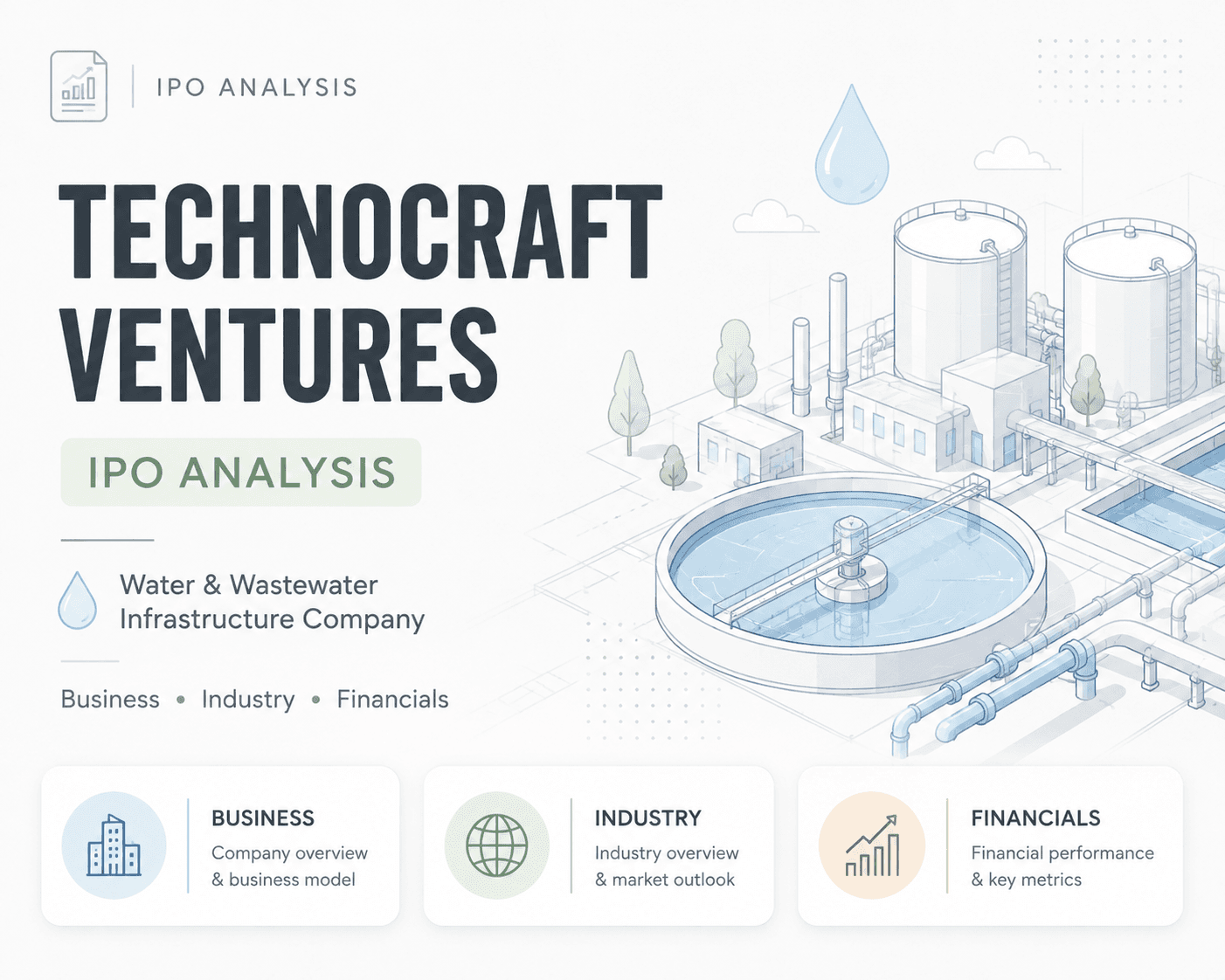 IPO ANALYSIS

TECHNOCRAFT VENTURES

IPO ANALYSIS

Water & Wastewater Infrastructure Company

Business • Industry • Financials

BUSINESS
Company overview & business model

INDUSTRY
Industry overview & market outlook

FINANCIALS
Financial performance & key metrics